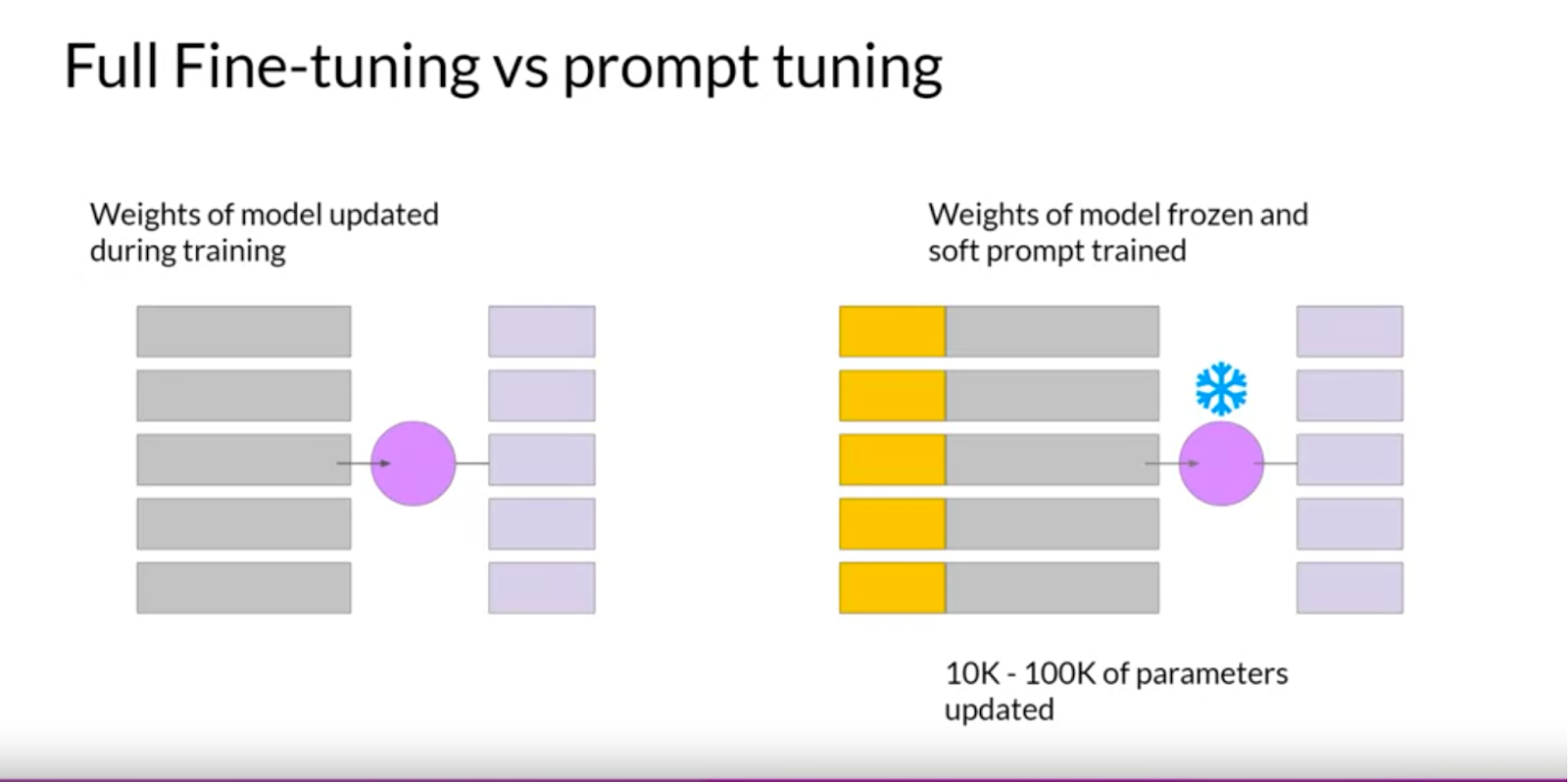 Full Fine-tuning vs prompt tuning

Weights of model updated during training

Weights of model frozen and soft prompt trained

10K - 100K of parameters updated